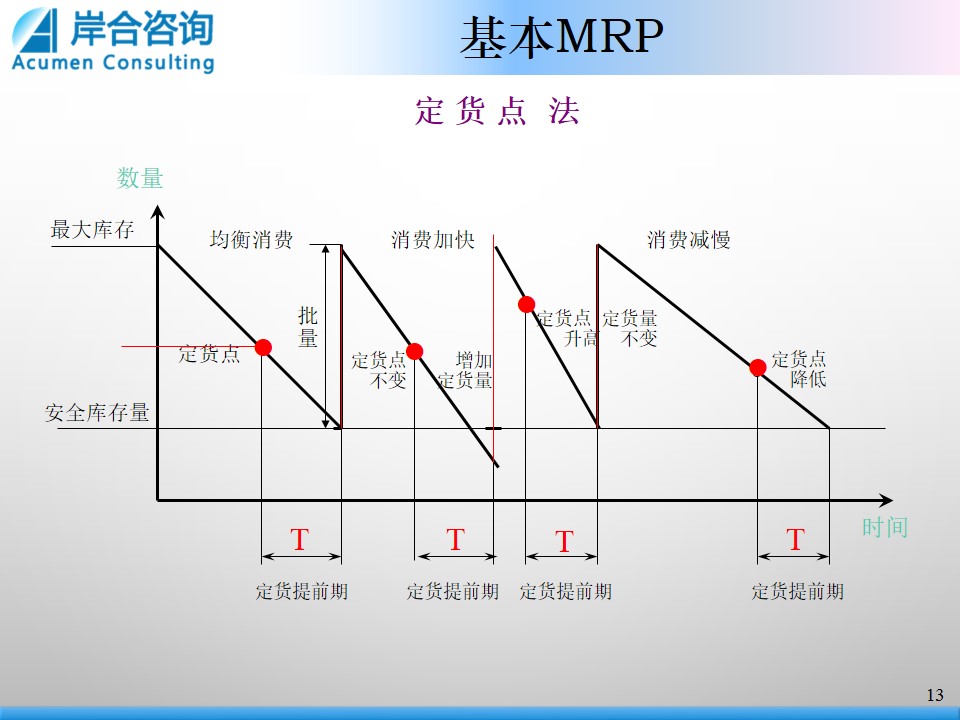 岸合咨询
Acumen Consulting

基本MRP

定 货 点 法

数量

最大库存

均衡消费

消费加快

消费减慢

批量

定货点

定货点不变

增加定货量

定货点升高

定货量不变

定货点降低

安全库存量

时间

T

T

T

T

定货提前期

定货提前期

定货提前期

定货提前期

13